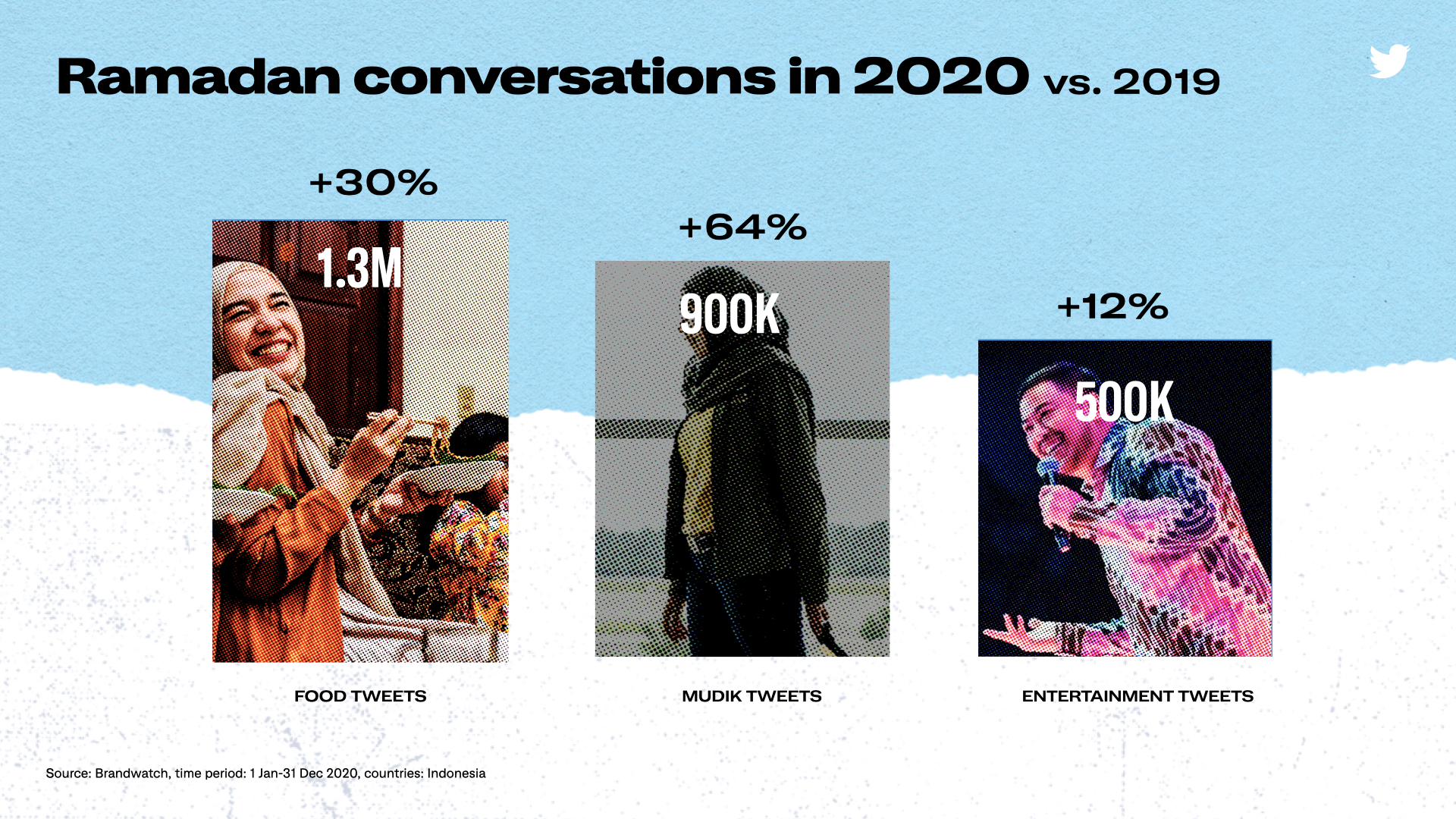 Ramadan conversations in 2020 vs. 2019

+30%

1.3M

FOOD TWEETS

+64%

900K

MUDIK TWEETS

+12%

500K

ENTERTAINMENT TWEETS

Source: Brandwatch, time period: 1 Jan-31 Dec 2020, countries: Indonesia